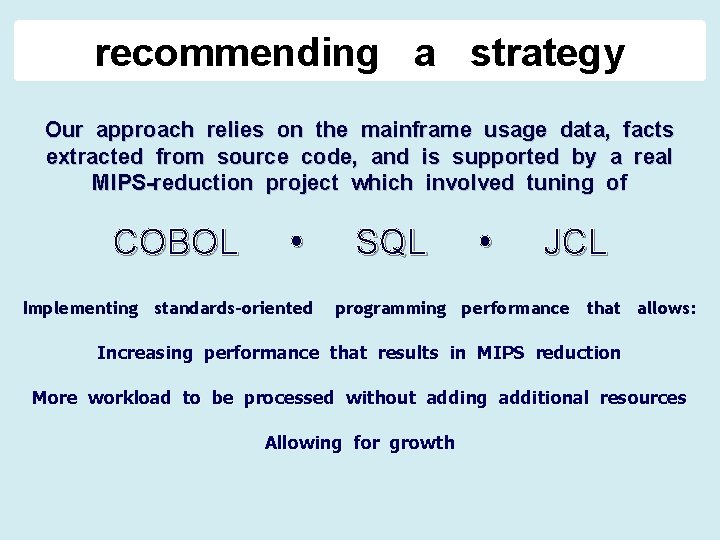 recommending a strategy

Our approach relies on the mainframe usage data, facts extracted from source code, and is supported by a real MIPS-reduction project which involved tuning of

COBOL • SQL • JCL

Implementing standards-oriented programming performance that allows:

Increasing performance that results in MIPS reduction

More workload to be processed without adding additional resources

Allowing for growth